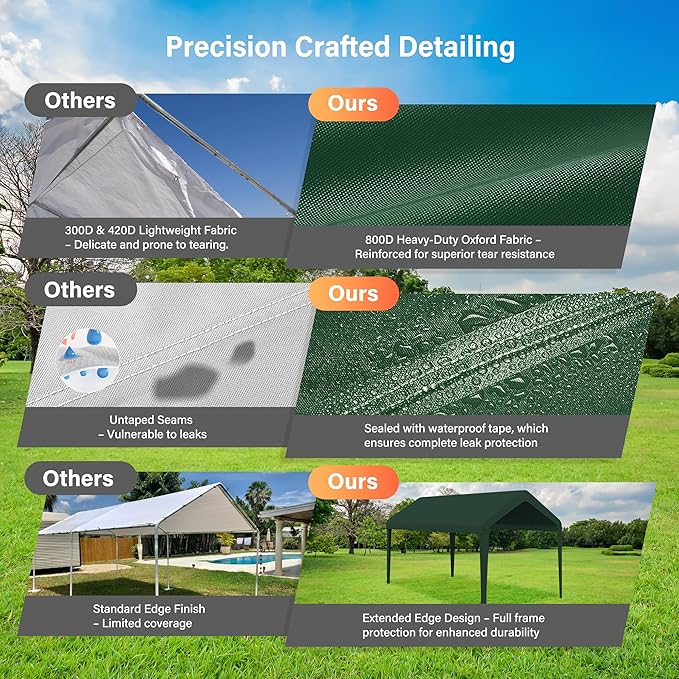 Precision Crafted Detailing

Others

300D & 420D Lightweight Fabric – Delicate and prone to tearing.

Ours

800D Heavy-Duty Oxford Fabric – Reinforced for superior tear resistance

Others

Untaped Seams – Vulnerable to leaks

Ours

Sealed with waterproof tape, which ensures complete leak protection

Others

Standard Edge Finish – Limited coverage

Ours

Extended Edge Design – Full frame protection for enhanced durability